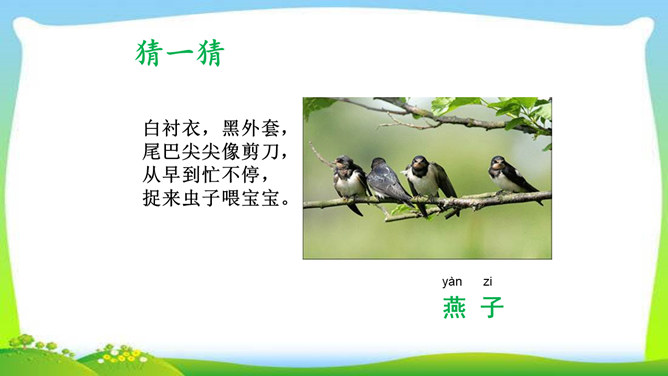 猜一猜

白衬衣，黑外套，
尾巴尖尖像剪刀，
从早到忙不停，
捉来虫子喂宝宝。

yàn zi
燕 子